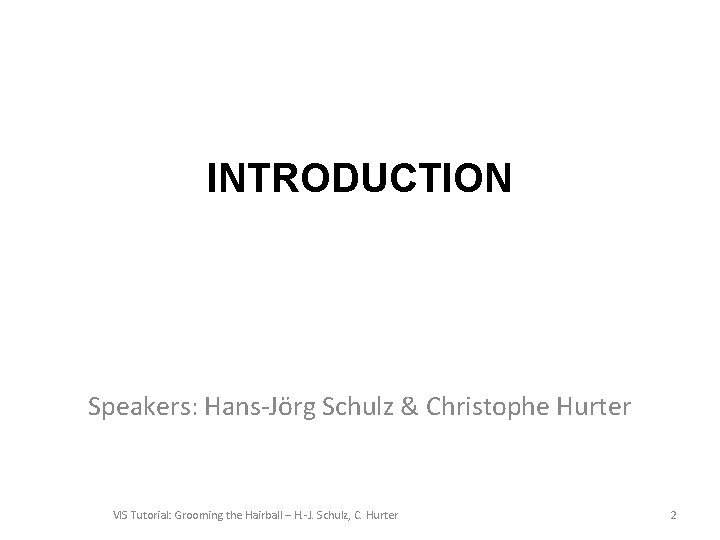 INTRODUCTION

Speakers: Hans-Jörg Schulz & Christophe Hurter

VIS Tutorial: Grooming the Hairball – H.-J. Schulz, C. Hurter

2